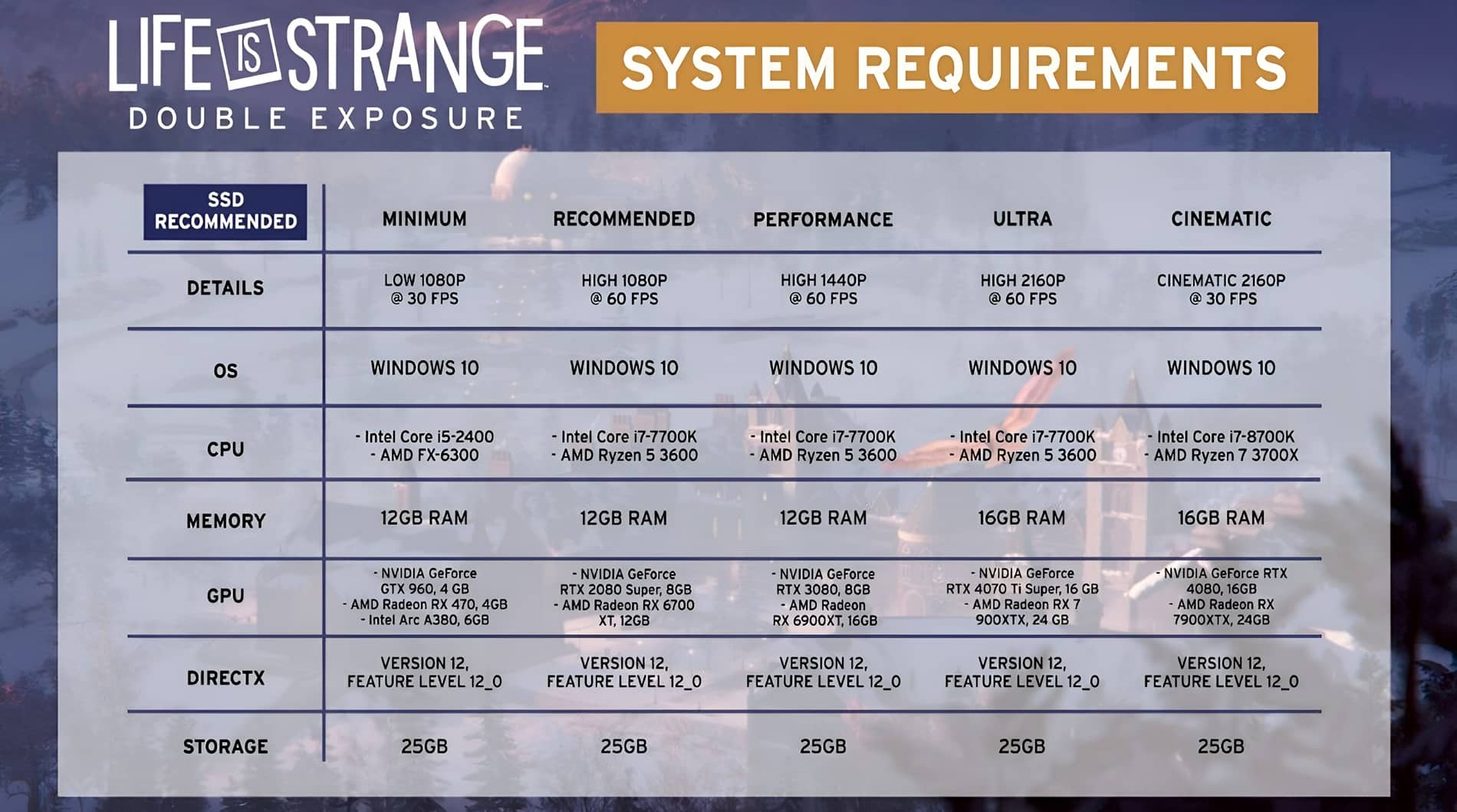 LIFE IS STRANGE
DOUBLE EXPOSURE

SYSTEM REQUIREMENTS

| SSD RECOMMENDED | MINIMUM | RECOMMENDED | PERFORMANCE | ULTRA | CINEMATIC |
|---|---|---|---|---|---|
| DETAILS | LOW 1080P @ 30 FPS | HIGH 1080P @ 60 FPS | HIGH 1440P @ 60 FPS | HIGH 2160P @ 60 FPS | CINEMATIC 2160P @ 30 FPS |
| OS | WINDOWS 10 | WINDOWS 10 | WINDOWS 10 | WINDOWS 10 | WINDOWS 10 |
| CPU | - Intel Core i5-2400 - AMD FX-6300 | - Intel Core i7-7700K - AMD Ryzen 5 3600 | - Intel Core i7-7700K - AMD Ryzen 5 3600 | - Intel Core i7-7700K - AMD Ryzen 5 3600 | - Intel Core i7-8700K - AMD Ryzen 7 3700X |
| MEMORY | 12GB RAM | 12GB RAM | 12GB RAM | 16GB RAM | 16GB RAM |
| GPU | - NVIDIA GeForce GTX 960, 4 GB - AMD Radeon RX 470, 4GB - Intel Arc A380, 6GB | - NVIDIA GeForce RTX 2080 Super, 8GB - AMD Radeon RX 6700 XT, 12GB | - NVIDIA GeForce RTX 3080, 8GB - AMD Radeon RX 6900XT, 16GB | - NVIDIA GeForce RTX 4070 Ti Super, 16 GB - AMD Radeon RX 7 900XTX, 24 GB | - NVIDIA GeForce RTX 4080, 16GB - AMD Radeon RX 7900XTX, 24GB |
| DIRECTX | VERSION 12, FEATURE LEVEL 12_0 | VERSION 12, FEATURE LEVEL 12_0 | VERSION 12, FEATURE LEVEL 12_0 | VERSION 12, FEATURE LEVEL 12_0 | VERSION 12, FEATURE LEVEL 12_0 |
| STORAGE | 25GB | 25GB | 25GB | 25GB | 25GB |